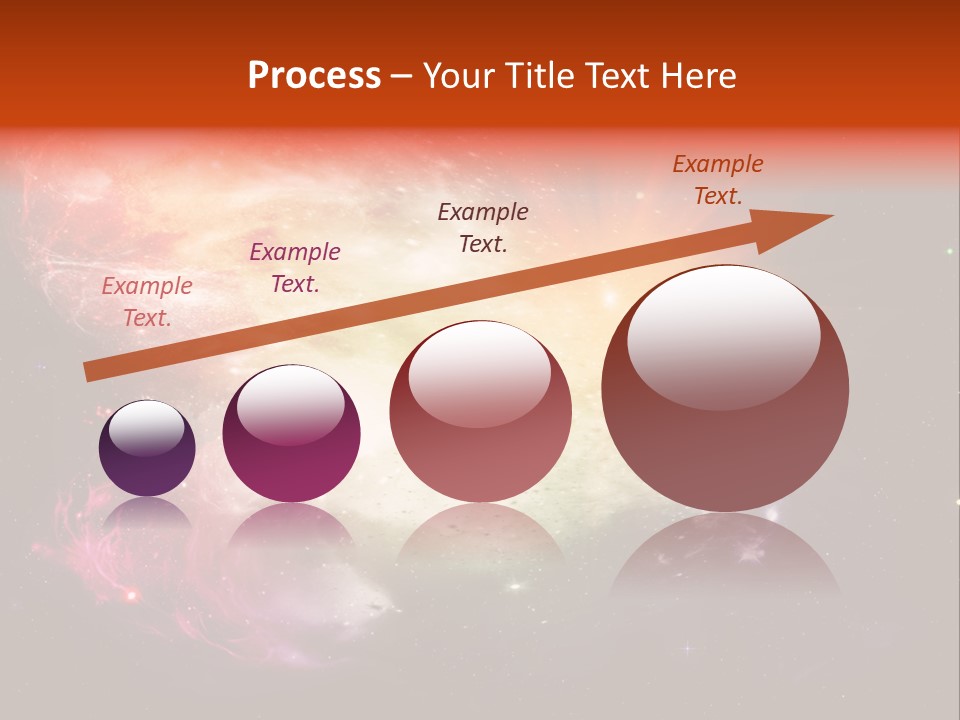 Process – Your Title Text Here

Example Text.

Example Text.

Example Text.

Example Text.